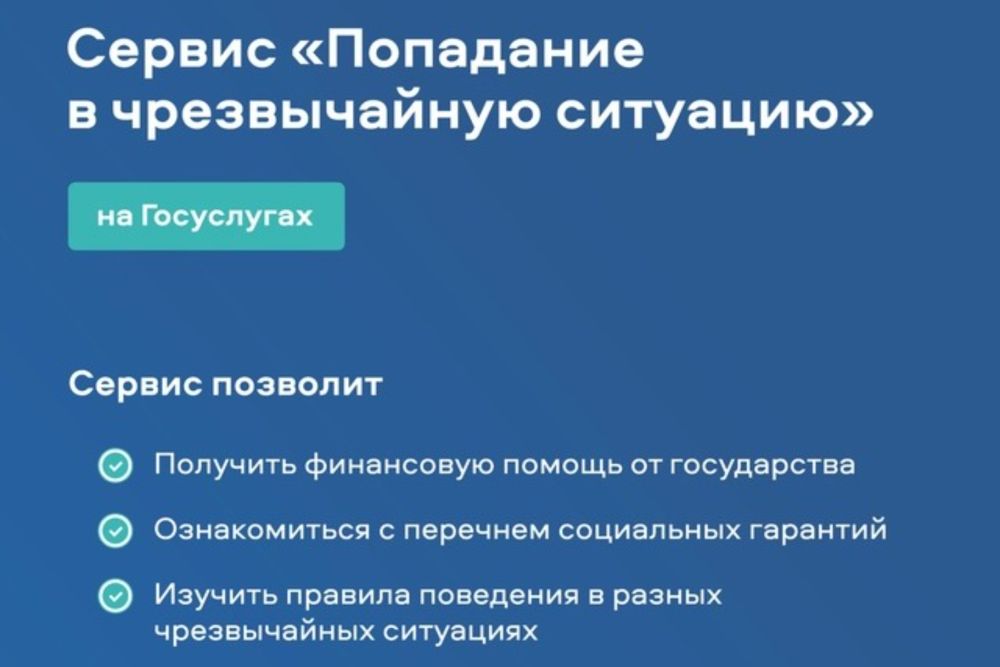 Сервис «Попадание в чрезвычайную ситуацию»

на Госуслугах

Сервис позволит

Получить финансовую помощь от государства

Ознакомиться с перечнем социальных гарантий

Изучить правила поведения в разных чрезвычайных ситуациях